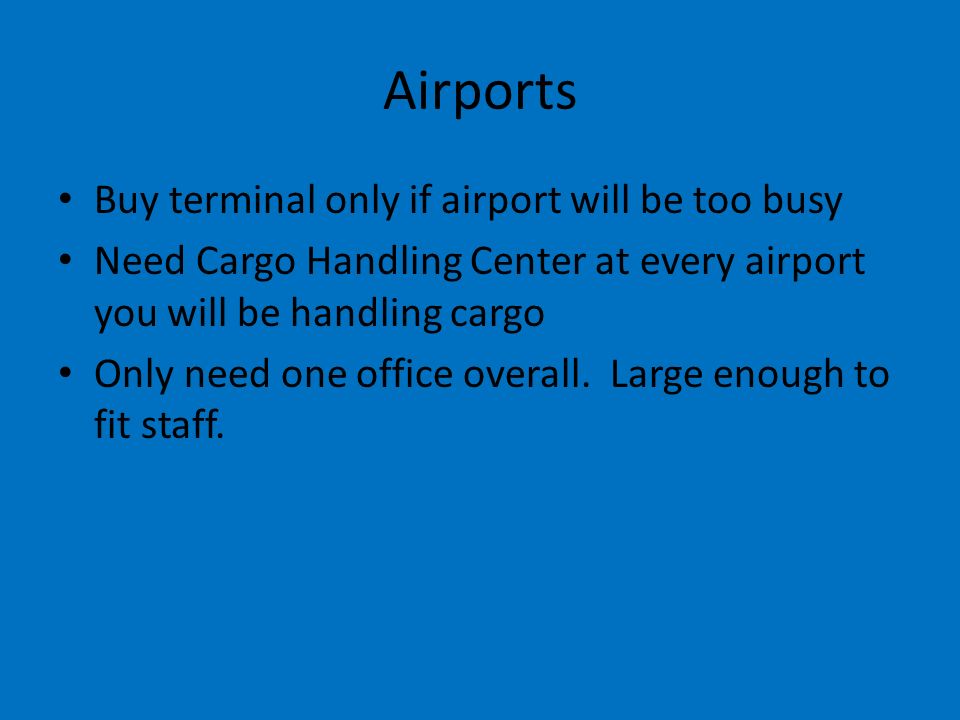 Airports

• Buy terminal only if airport will be too busy
• Need Cargo Handling Center at every airport you will be handling cargo
• Only need one office overall. Large enough to fit staff.